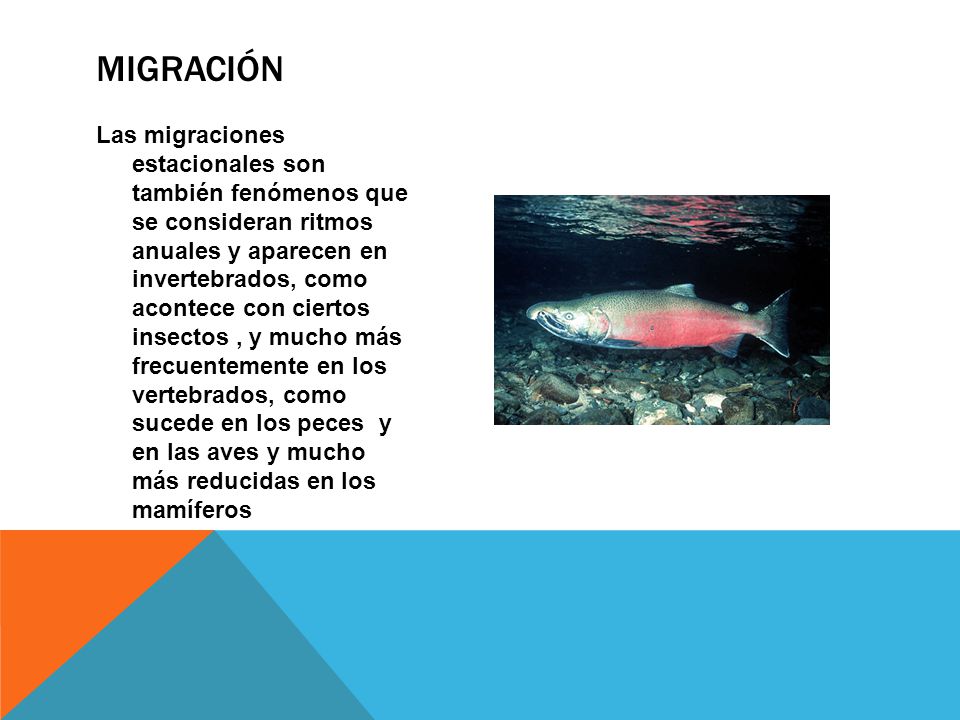 MIGRACIÓN

Las migraciones estacionales son también fenómenos que se consideran ritmos anuales y aparecen en invertebrados, como acontece con ciertos insectos , y mucho más frecuentemente en los vertebrados, como sucede en los peces  y en las aves y mucho más reducidas en los mamíferos